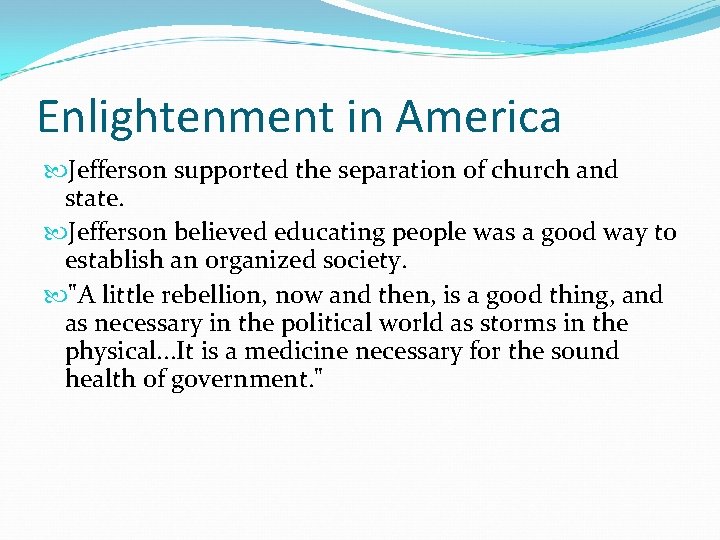 Enlightenment in America

Jefferson supported the separation of church and state.

Jefferson believed educating people was a good way to establish an organized society.

"A little rebellion, now and then, is a good thing, and as necessary in the political world as storms in the physical...It is a medicine necessary for the sound health of government."